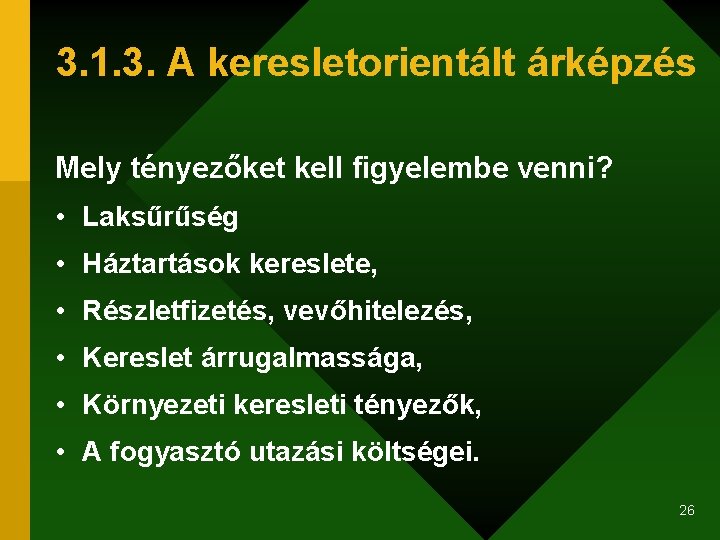 3.1.3. A keresletorientált árképzés

Mely tényezőket kell figyelembe venni?

• Laksűrűség
• Háztartások kereslete,
• Részletfizetés, vevőhitelezés,
• Kereslet árrugalmassága,
• Környezeti keresleti tényezők,
• A fogyasztó utazási költségei.

26